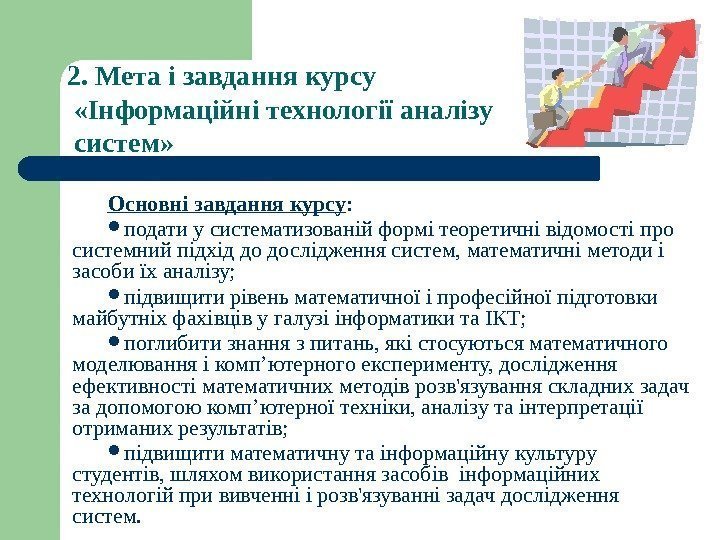 2. Мета і завдання курсу «Інформаційні технології аналізу систем»

Основні завдання курсу:

• подати у систематизованій формі теоретичні відомості про системний підхід до дослідження систем, математичні методи і засоби їх аналізу;

• підвищити рівень математичної і професійної підготовки майбутніх фахівців у галузі інформатики та ІКТ;

• поглибити знання з питань, які стосуються математичного моделювання і комп’ютерного експерименту, дослідження ефективності математичних методів розв'язування складних задач за допомогою комп’ютерної техніки, аналізу та інтерпретації отриманих результатів;

• підвищити математичну та інформаційну культуру студентів, шляхом використання засобів інформаційних технологій при вивченні і розв'язуванні задач дослідження систем.